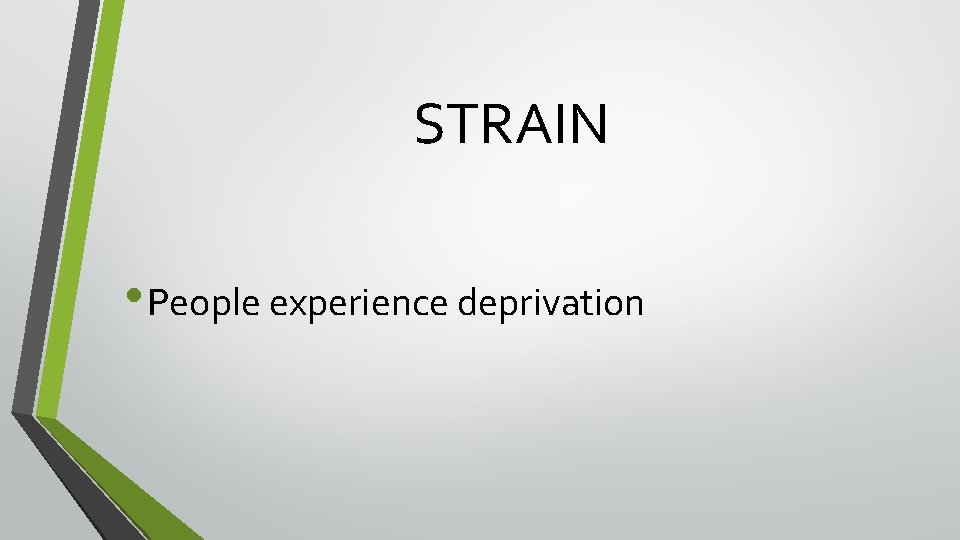 STRAIN

• People experience deprivation